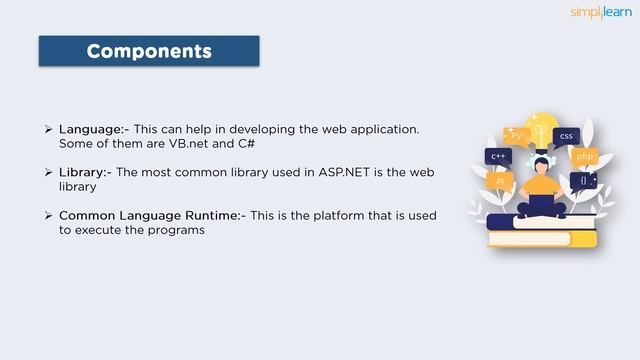 simplilearn

Components

➢ Language:- This can help in developing the web application. Some of them are VB.net and C#

➢ Library:- The most common library used in ASP.NET is the web library

➢ Common Language Runtime:- This is the platform that is used to execute the programs

Py
css
c++
php
Js
{}